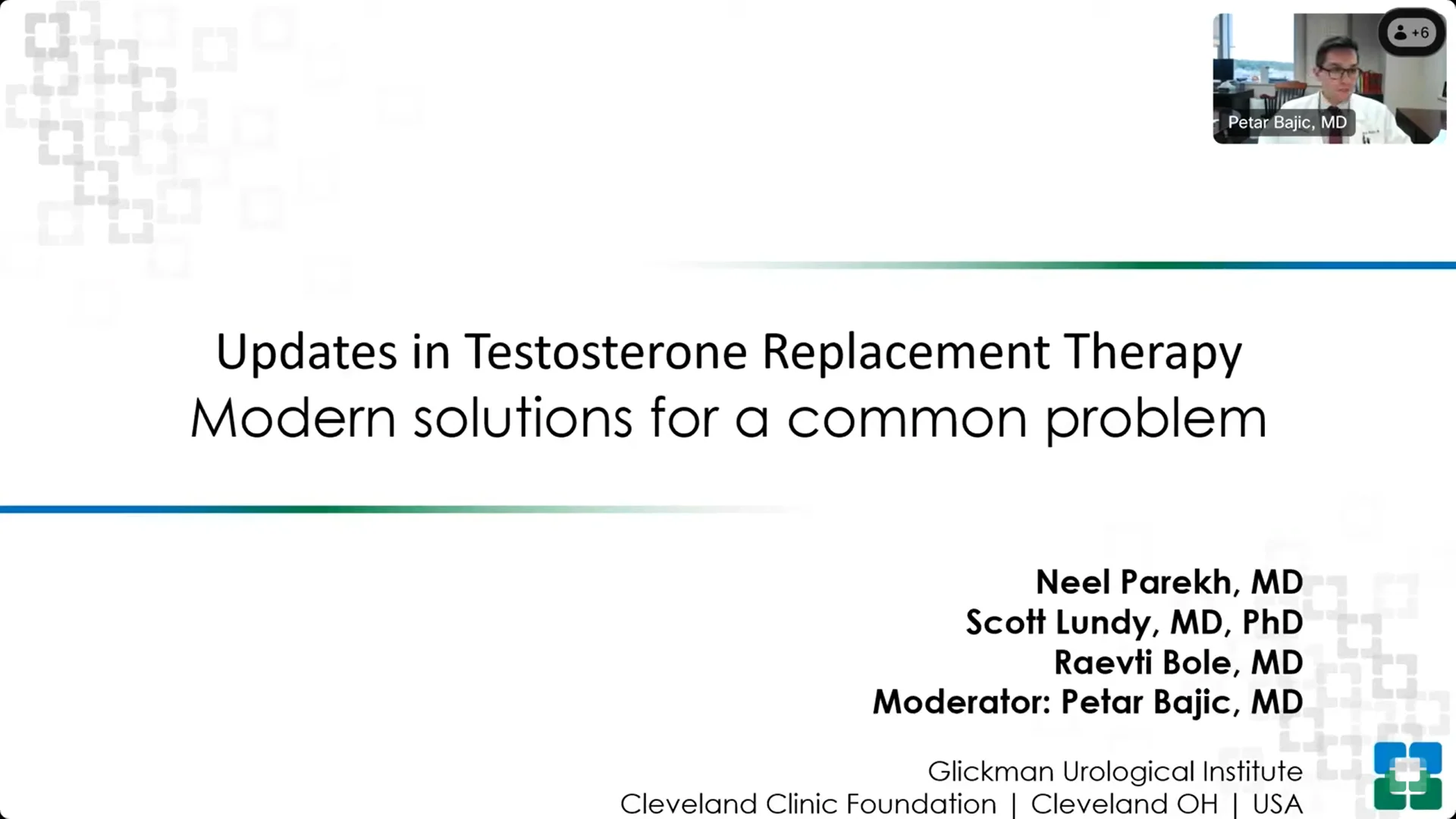 +6

Petar Bajic, MD

Updates in Testosterone Replacement Therapy
Modern solutions for a common problem

Neel Parekh, MD
Scott Lundy, MD, PhD
Raevti Bole, MD
Moderator: Petar Bajic, MD

Glickman Urological Institute
Cleveland Clinic Foundation | Cleveland OH | USA